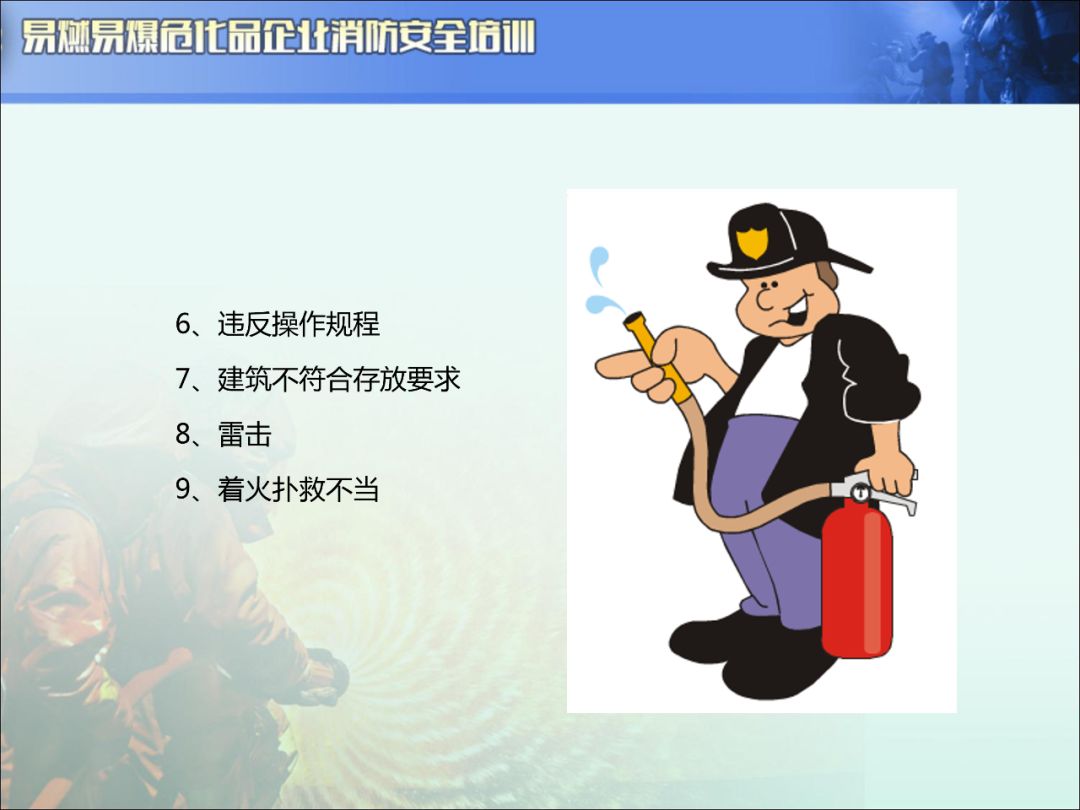 易燃易爆危化品企业消防安全培训

6、违反操作规程

7、建筑不符合存放要求

8、雷击

9、着火扑救不当